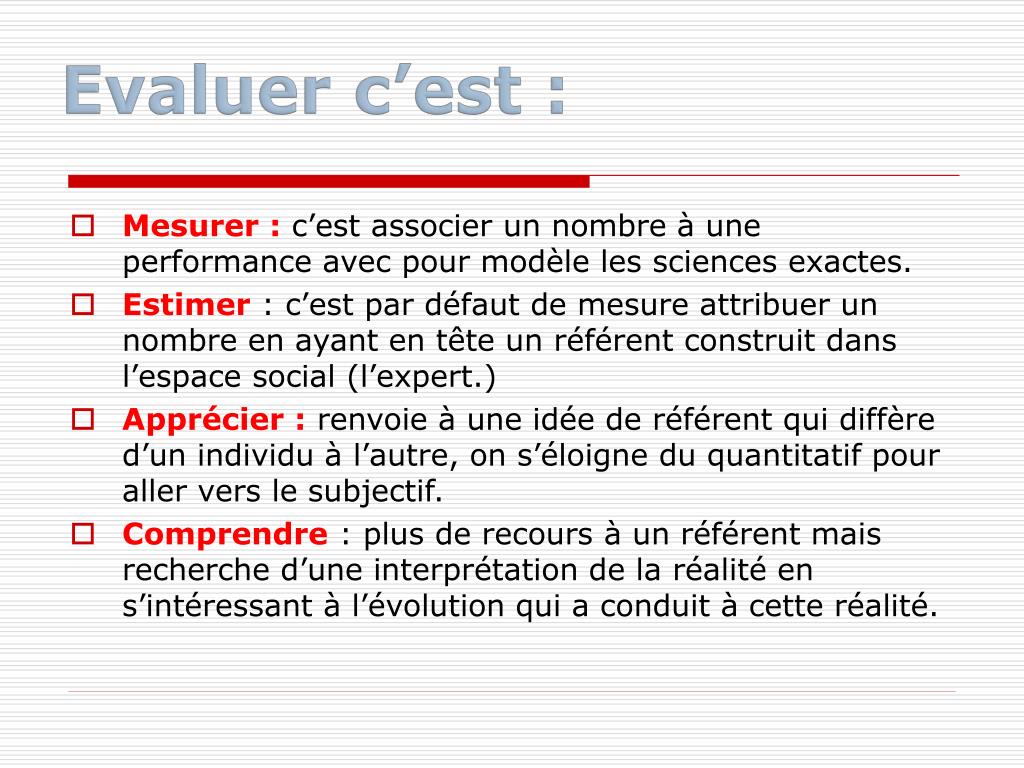 Evaluer c’est :

Mesurer : c’est associer un nombre à une performance avec pour modèle les sciences exactes.

Estimer : c’est par défaut de mesure attribuer un nombre en ayant en tête un référent construit dans l’espace social (l’expert.)

Apprécier : renvoie à une idée de référent qui diffère d’un individu à l’autre, on s’éloigne du quantitatif pour aller vers le subjectif.

Comprendre : plus de recours à un référent mais recherche d’une interprétation de la réalité en s’intéressant à l’évolution qui a conduit à cette réalité.